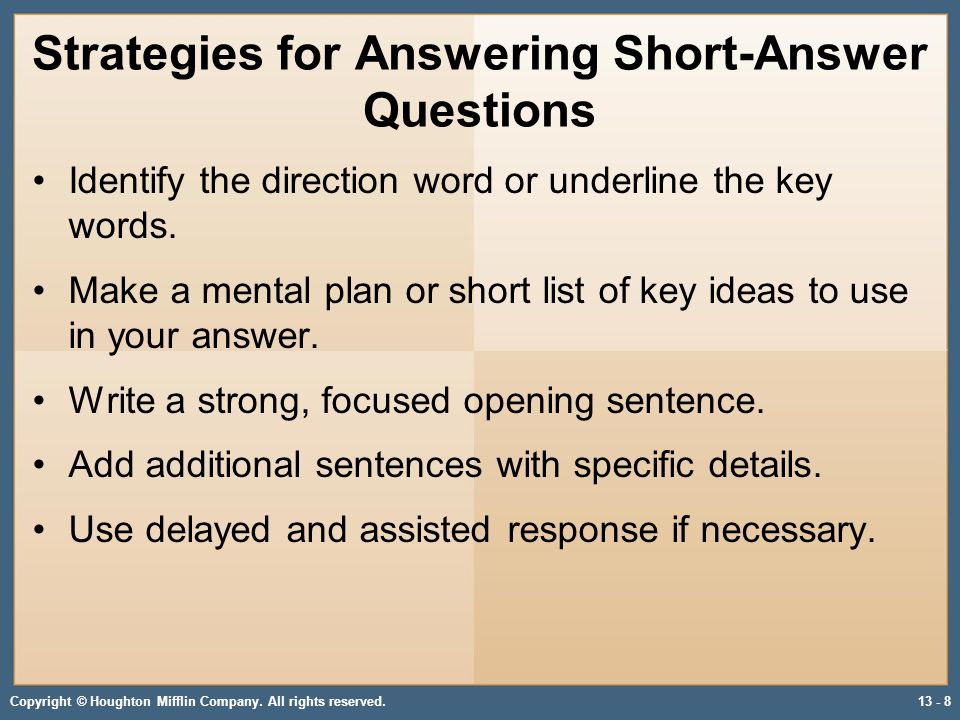 Strategies for Answering Short-Answer Questions

• Identify the direction word or underline the key words.

• Make a mental plan or short list of key ideas to use in your answer.

• Write a strong, focused opening sentence.

• Add additional sentences with specific details.

• Use delayed and assisted response if necessary.

Copyright © Houghton Mifflin Company. All rights reserved.

13 - 8